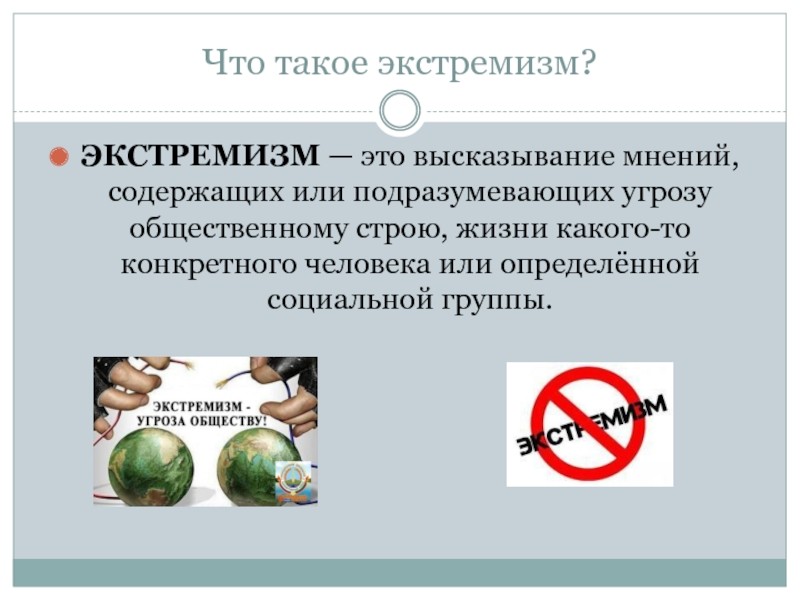 Что такое экстремизм?

ЭКСТРЕМИЗМ — это высказывание мнений, содержащих или подразумевающих угрозу общественному строю, жизни какого-то конкретного человека или определённой социальной группы.

ЭКСТРЕМИЗМ - УГРОЗА ОБЩЕСТВУ!

ЭКСТРЕМИЗМ